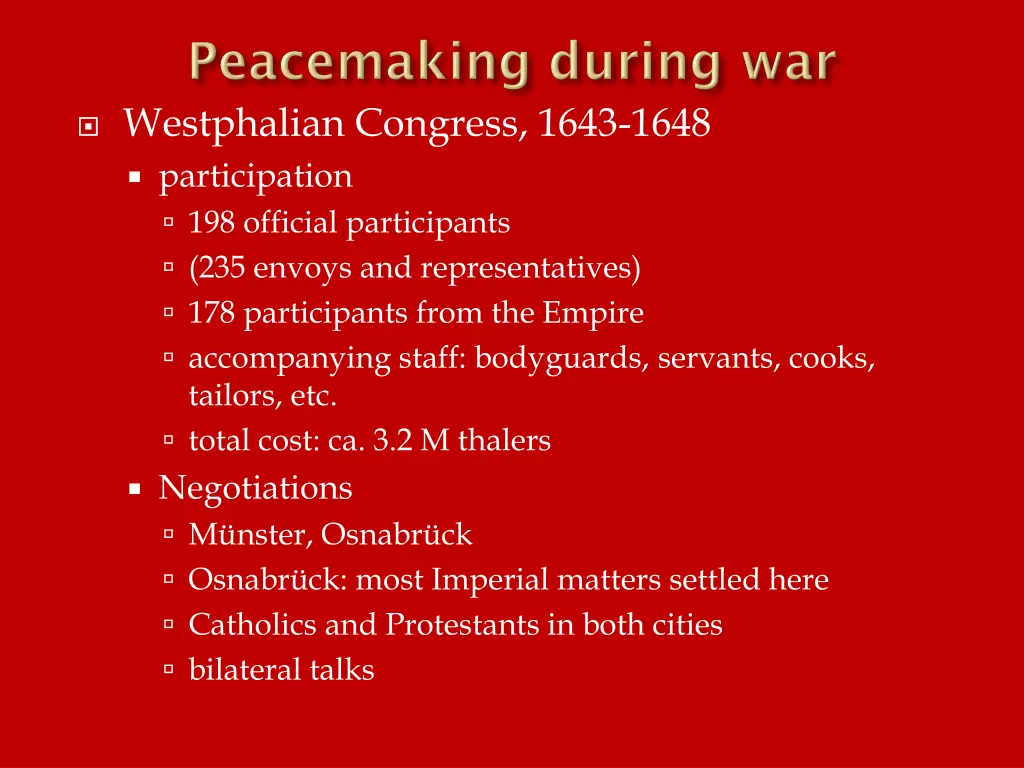 Peacemaking during war

Westphalian Congress, 1643-1648

participation

198 official participants

(235 envoys and representatives)

178 participants from the Empire

accompanying staff: bodyguards, servants, cooks, tailors, etc.

total cost: ca. 3.2 M thalers

Negotiations

Münster, Osnabrück

Osnabrück: most Imperial matters settled here

Catholics and Protestants in both cities

bilateral talks